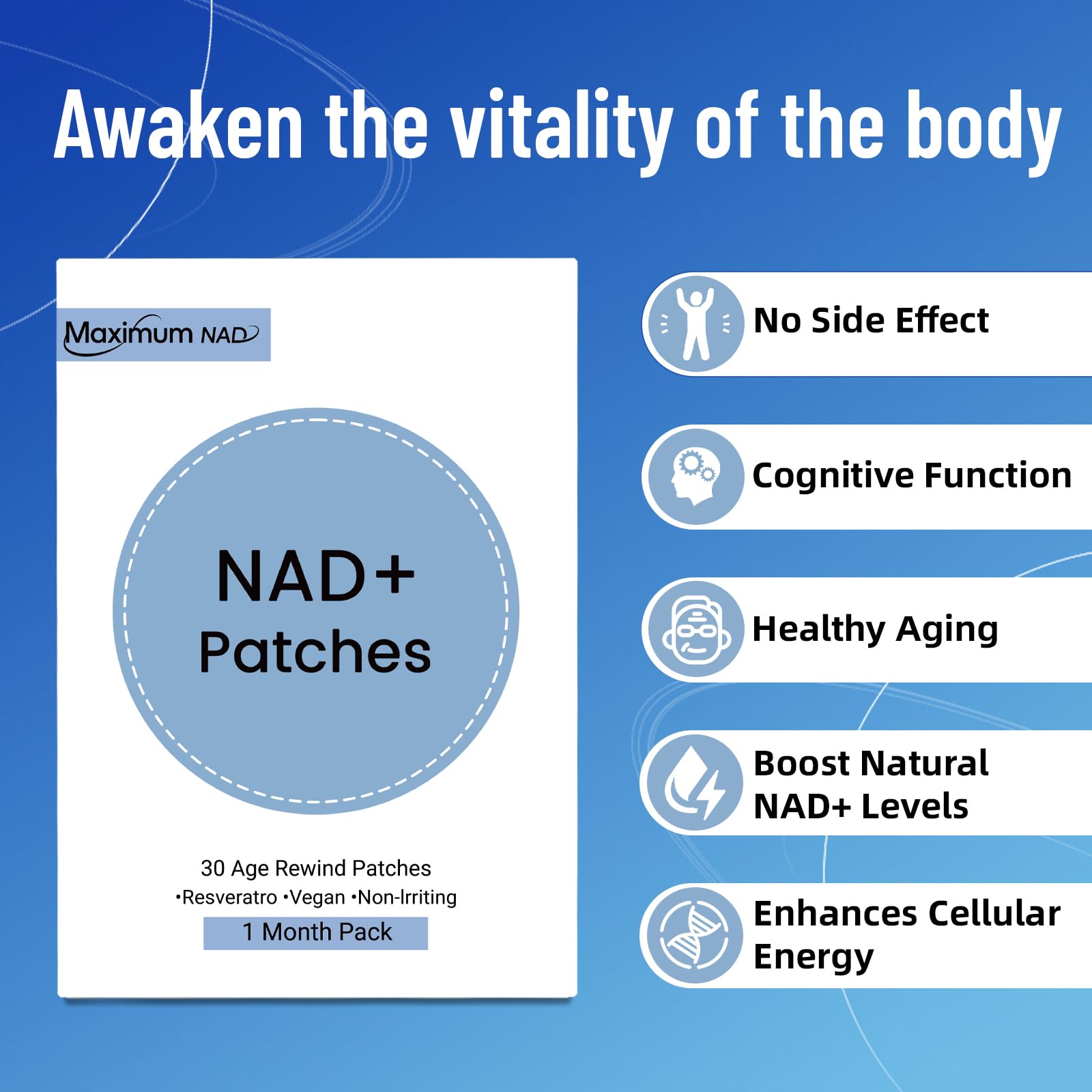 Awaken the vitality of the body

Maximum NAD

NAD+
Patches

30 Age Rewind Patches
•Resveratro •Vegan •Non-Irriting
1 Month Pack

No Side Effect

Cognitive Function

Healthy Aging

Boost Natural NAD+ Levels

Enhances Cellular Energy